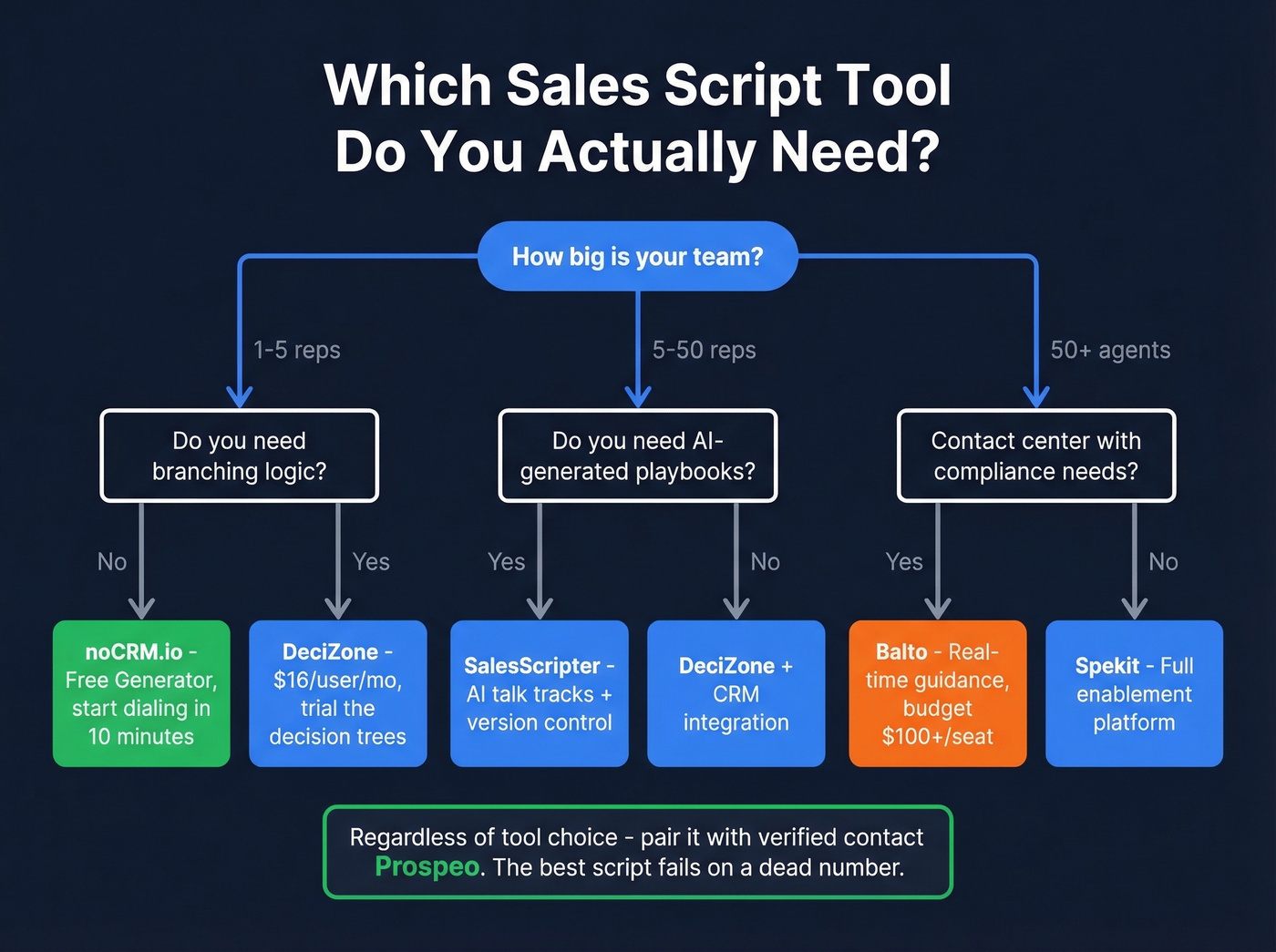 Which Sales Script Tool Do You Actually Need?

How big is your team?

1-5 reps

5-50 reps

50+ agents

Do you need branching logic?

Do you need AI-generated playbooks?

Contact center with compliance needs?

No

Yes

Yes

No

Yes

No

noCRM.io - Free Generator, start dialing in 10 minutes

DeciZone - $16/user/mo, trial the decision trees

SalesScripter - AI talk tracks + version control

DeciZone + CRM integration

Balto - Real-time guidance, budget $100+/seat

Spekit - Full enablement platform

Regardless of tool choice - pair it with verified contact Prospeo. The best script fails on a dead number.